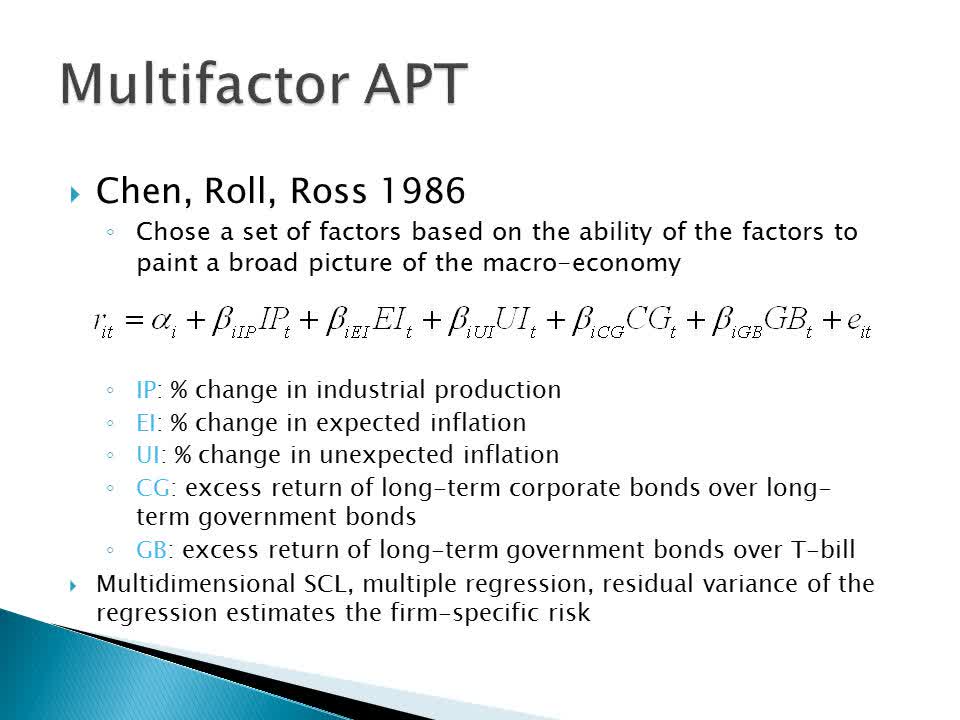 Multifactor APT

Chen, Roll, Ross 1986

Chose a set of factors based on the ability of the factors to paint a broad picture of the macro-economy

$r_{it} = \alpha_i + \beta_{iIP}IP_t + \beta_{iEI}EI_t + \beta_{iUI}UI_t + \beta_{iCG}CG_t + \beta_{iGB}GB_t + e_{it}$

IP: % change in industrial production

EI: % change in expected inflation

UI: % change in unexpected inflation

CG: excess return of long-term corporate bonds over long-term government bonds

GB: excess return of long-term government bonds over T-bill

Multidimensional SCL, multiple regression, residual variance of the regression estimates the firm-specific risk